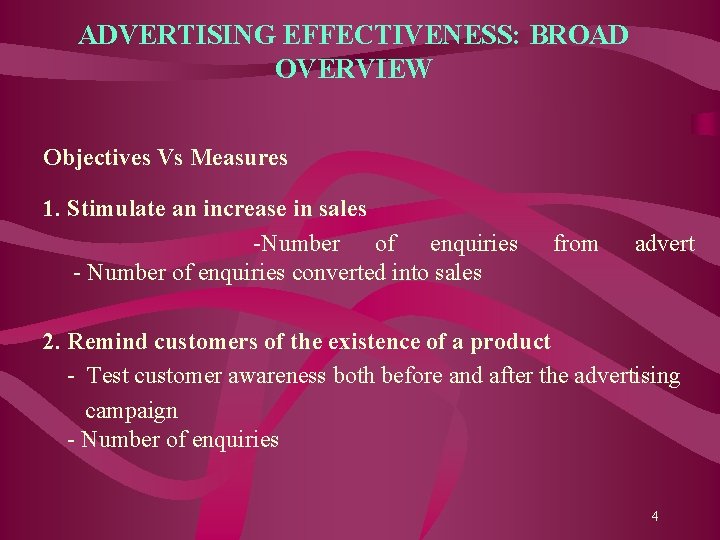 ADVERTISING EFFECTIVENESS: BROAD OVERVIEW

Objectives Vs Measures

1. Stimulate an increase in sales

-Number of enquiries from advert
- Number of enquiries converted into sales

2. Remind customers of the existence of a product
- Test customer awareness both before and after the advertising campaign
- Number of enquiries

4